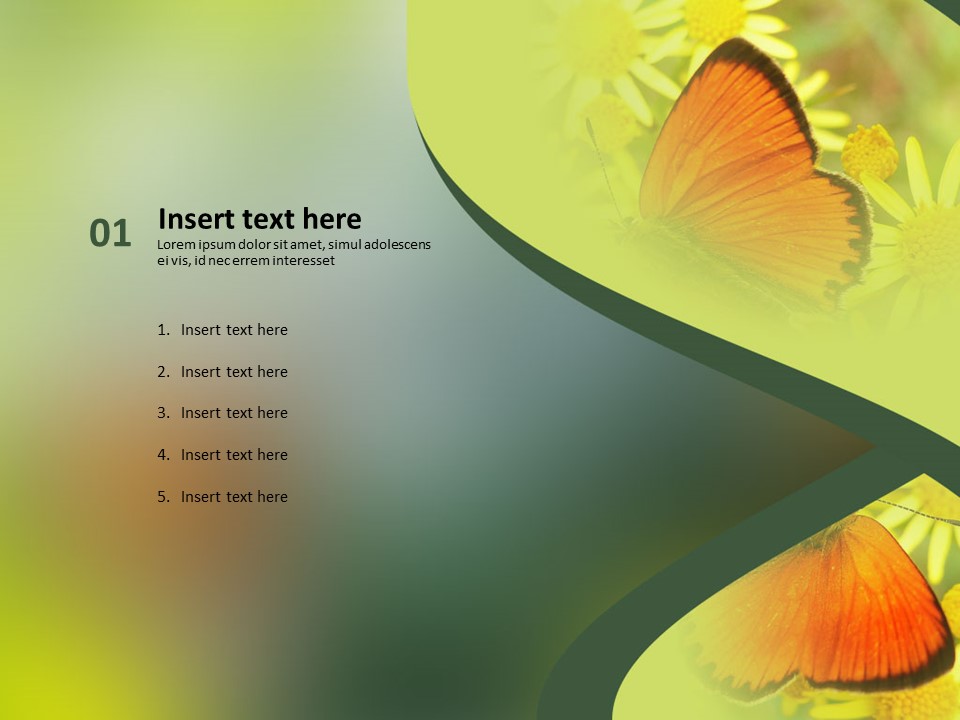 01

Insert text here

Lorem ipsum dolor sit amet, simul adolescens ei vis, id nec errem interesset

1. Insert text here
2. Insert text here
3. Insert text here
4. Insert text here
5. Insert text here